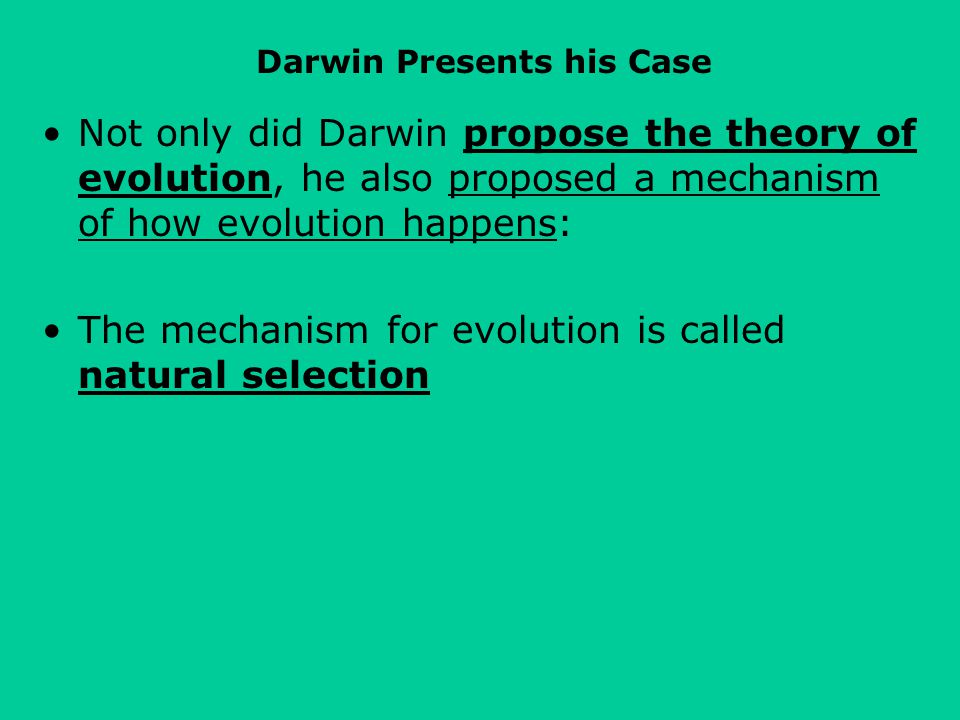 Darwin Presents his Case

• Not only did Darwin propose the theory of evolution, he also proposed a mechanism of how evolution happens:

• The mechanism for evolution is called natural selection